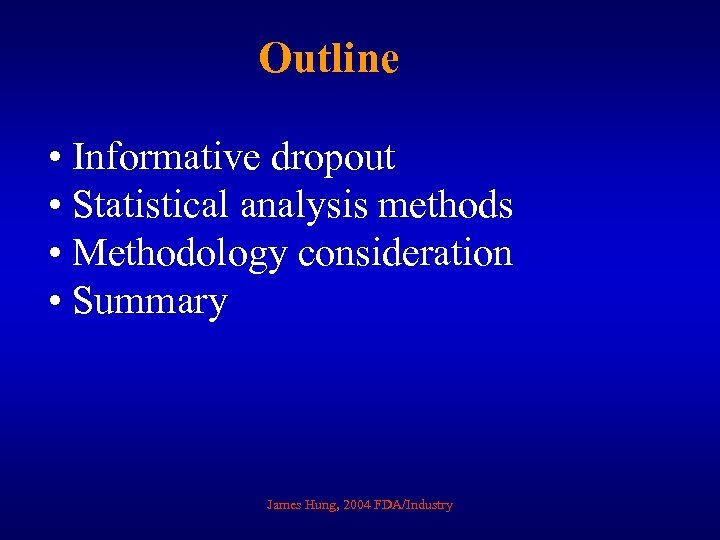 Outline

• Informative dropout
• Statistical analysis methods
• Methodology consideration
• Summary

James Hung, 2004 FDA/Industry